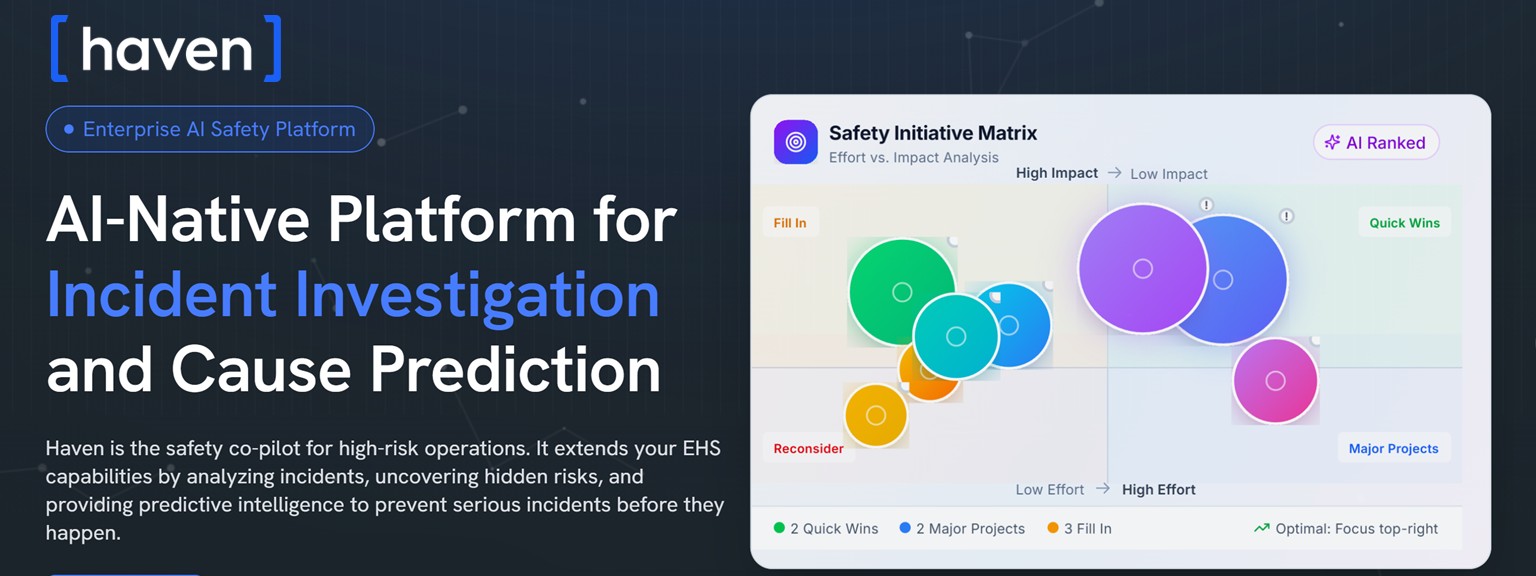 [ haven ]

Enterprise AI Safety Platform

AI-Native Platform for Incident Investigation and Cause Prediction

Haven is the safety co-pilot for high-risk operations. It extends your EHS capabilities by analyzing incidents, uncovering hidden risks, and providing predictive intelligence to prevent serious incidents before they happen.

Safety Initiative Matrix
Effort vs. Impact Analysis

AI Ranked

High Impact → Low Impact

Fill In

Quick Wins

Reconsider

Major Projects

Low Effort → High Effort

2 Quick Wins 2 Major Projects 3 Fill In Optimal: Focus top-right